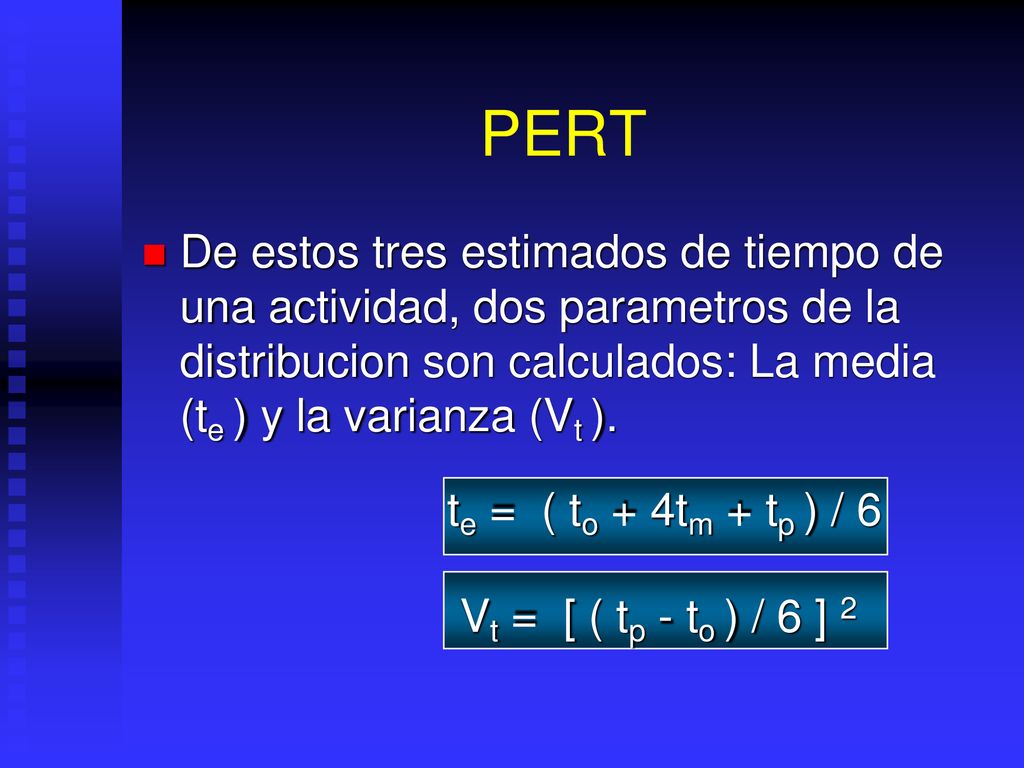 PERT

De estos tres estimados de tiempo de una actividad, dos parametros de la distribucion son calculados: La media ($t_e$) y la varianza ($V_t$).

$t_e = ( t_o + 4t_m + t_p ) / 6$

$V_t = [ ( t_p - t_o ) / 6 ]^2$